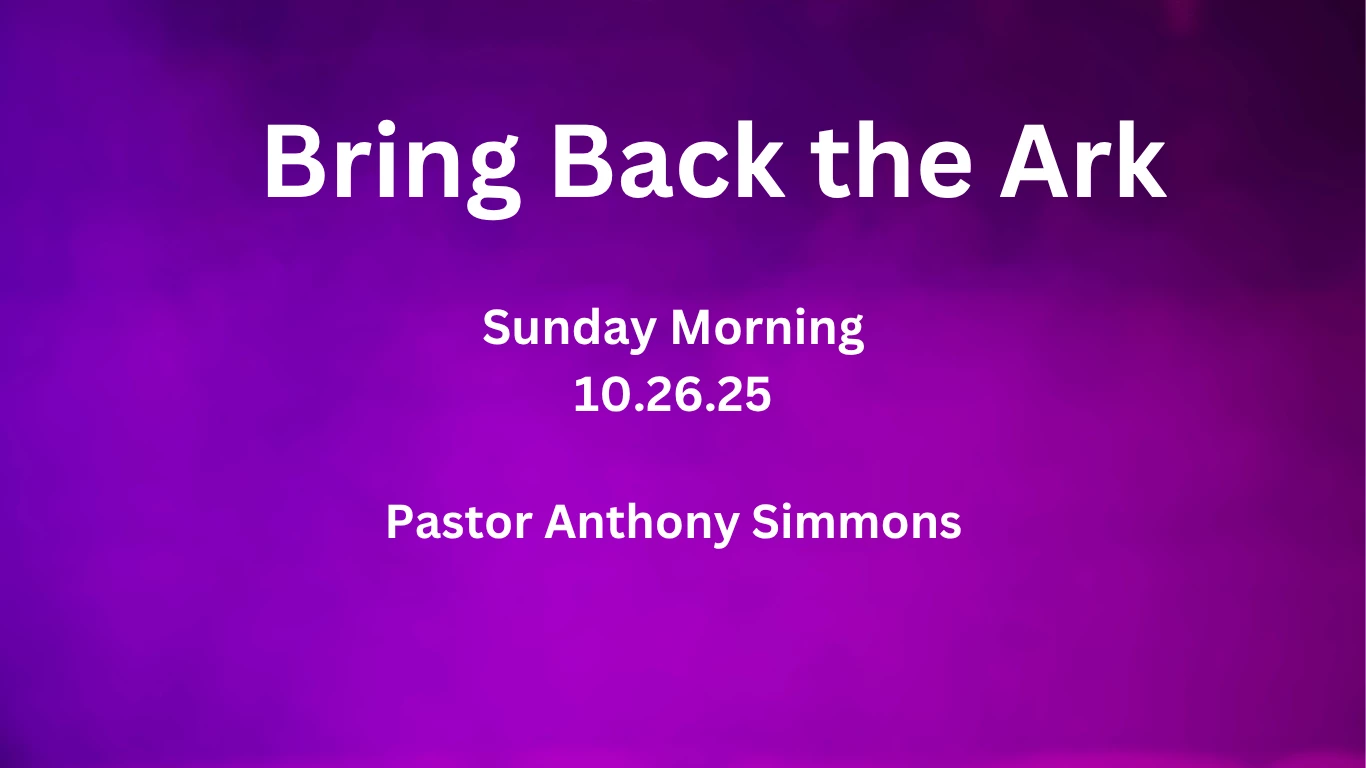 Bring Back the Ark

Sunday Morning
10.26.25

Pastor Anthony Simmons